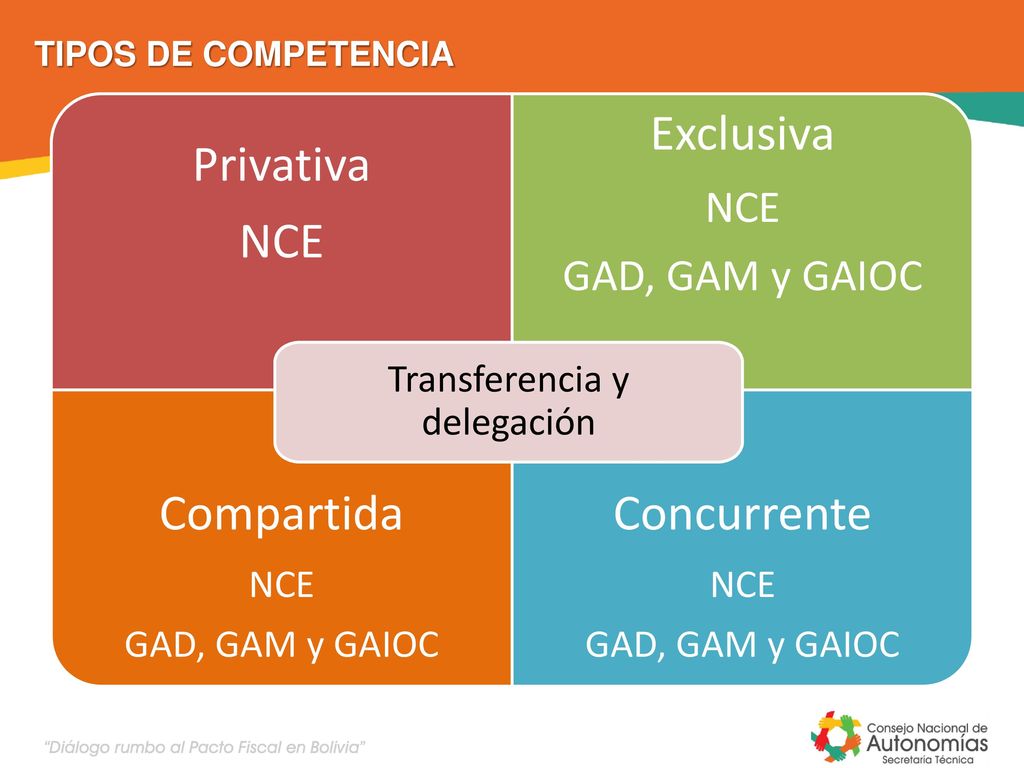 TIPOS DE COMPETENCIA

Privativa
NCE

Exclusiva
NCE
GAD, GAM y GAIOC

Transferencia y delegación

Compartida
NCE
GAD, GAM y GAIOC

Concurrente
NCE
GAD, GAM y GAIOC

"Diálogo rumbo al Pacto Fiscal en Bolivia"

Consejo Nacional de Autonomías
Secretaría Técnica